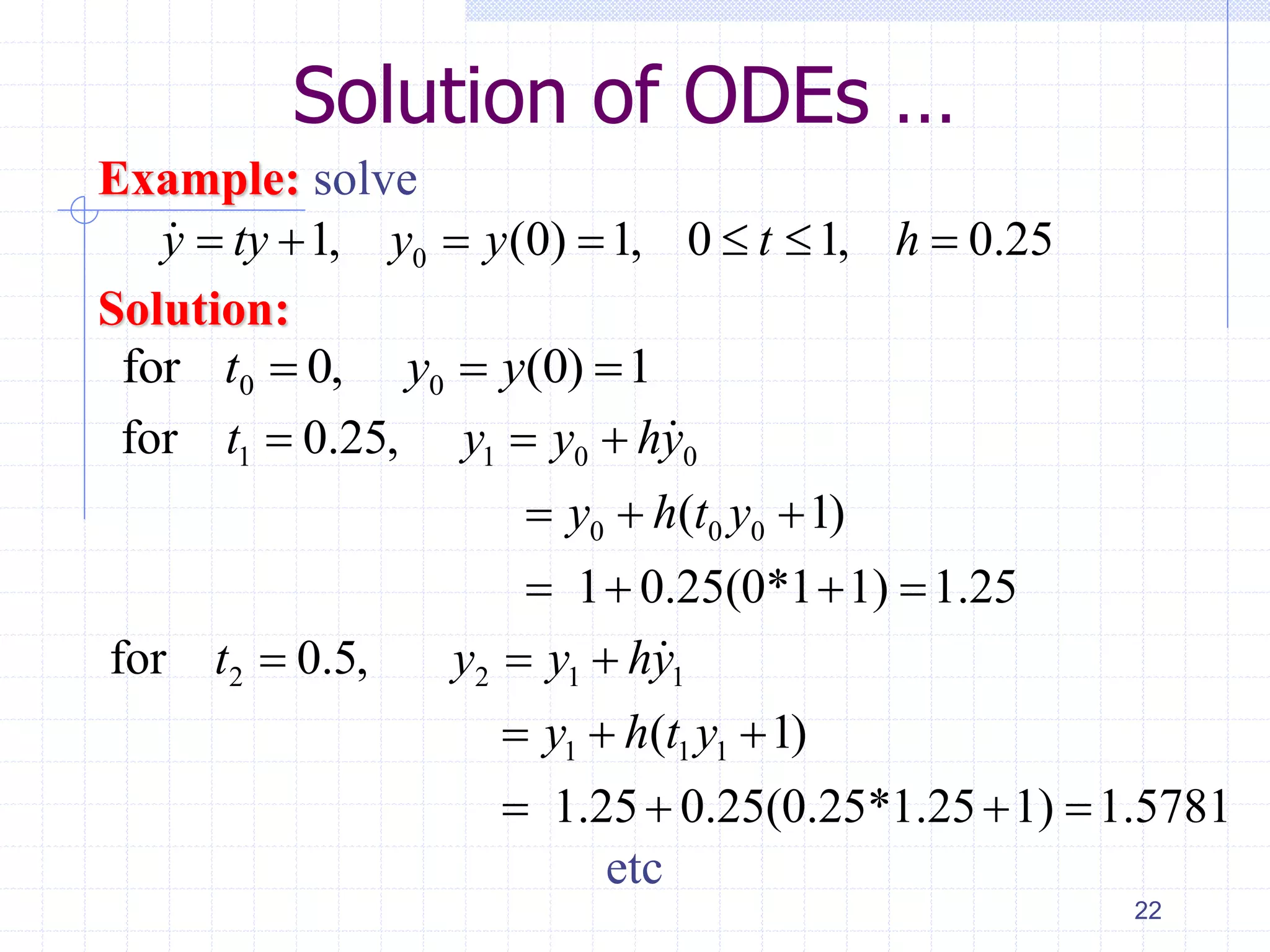 Solution of ODEs ...

Example: solve

$\dot{y} = ty + 1, \quad y_0 = y(0) = 1, \quad 0 \le t \le 1, \quad h = 0.25$

Solution:

for $t_0 = 0, \quad y_0 = y(0) = 1$

for $t_1 = 0.25, \quad y_1 = y_0 + h\dot{y}_0$

$= y_0 + h(t_0 y_0 + 1)$

$= 1 + 0.25(0*1 + 1) = 1.25$

for $t_2 = 0.5, \quad y_2 = y_1 + h\dot{y}_1$

$= y_1 + h(t_1 y_1 + 1)$

$= 1.25 + 0.25(0.25*1.25 + 1) = 1.5781$

etc

22